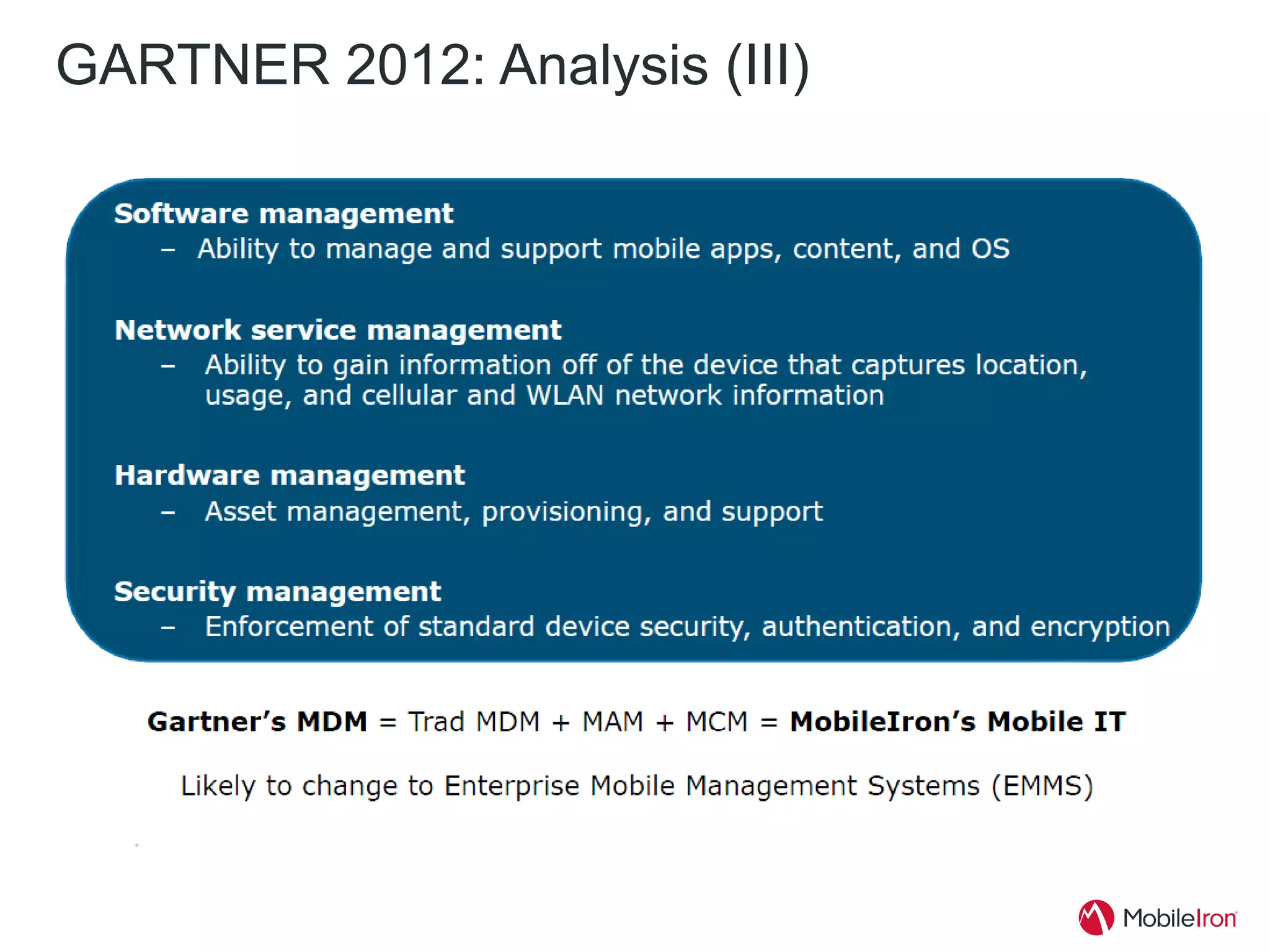 GARTNER 2012: Analysis (III)

Software management
– Ability to manage and support mobile apps, content, and OS

Network service management
– Ability to gain information off of the device that captures location, usage, and cellular and WLAN network information

Hardware management
– Asset management, provisioning, and support

Security management
– Enforcement of standard device security, authentication, and encryption

Gartner's MDM = Trad MDM + MAM + MCM = MobileIron's Mobile IT

Likely to change to Enterprise Mobile Management Systems (EMMS)

MobileIron